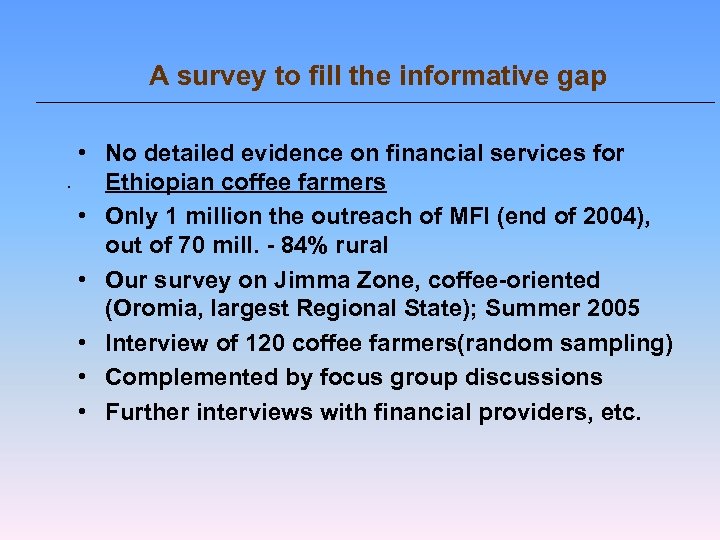 A survey to fill the informative gap

• No detailed evidence on financial services for Ethiopian coffee farmers
• Only 1 million the outreach of MFI (end of 2004), out of 70 mill. - 84% rural
• Our survey on Jimma Zone, coffee-oriented (Oromia, largest Regional State); Summer 2005
• Interview of 120 coffee farmers(random sampling)
• Complemented by focus group discussions
• Further interviews with financial providers, etc.